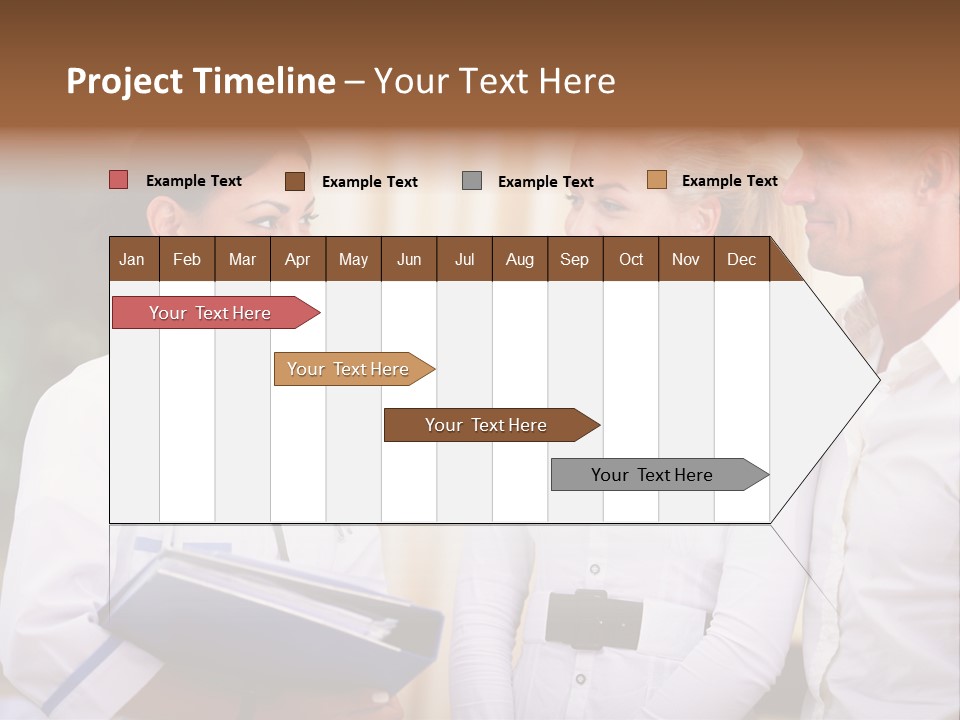 Project Timeline – Your Text Here

Example Text Example Text Example Text Example Text

| Jan | Feb | Mar | Apr | May | Jun | Jul | Aug | Sep | Oct | Nov | Dec |
|---|---|---|---|---|---|---|---|---|---|---|---|

Your Text Here

Your Text Here

Your Text Here

Your Text Here